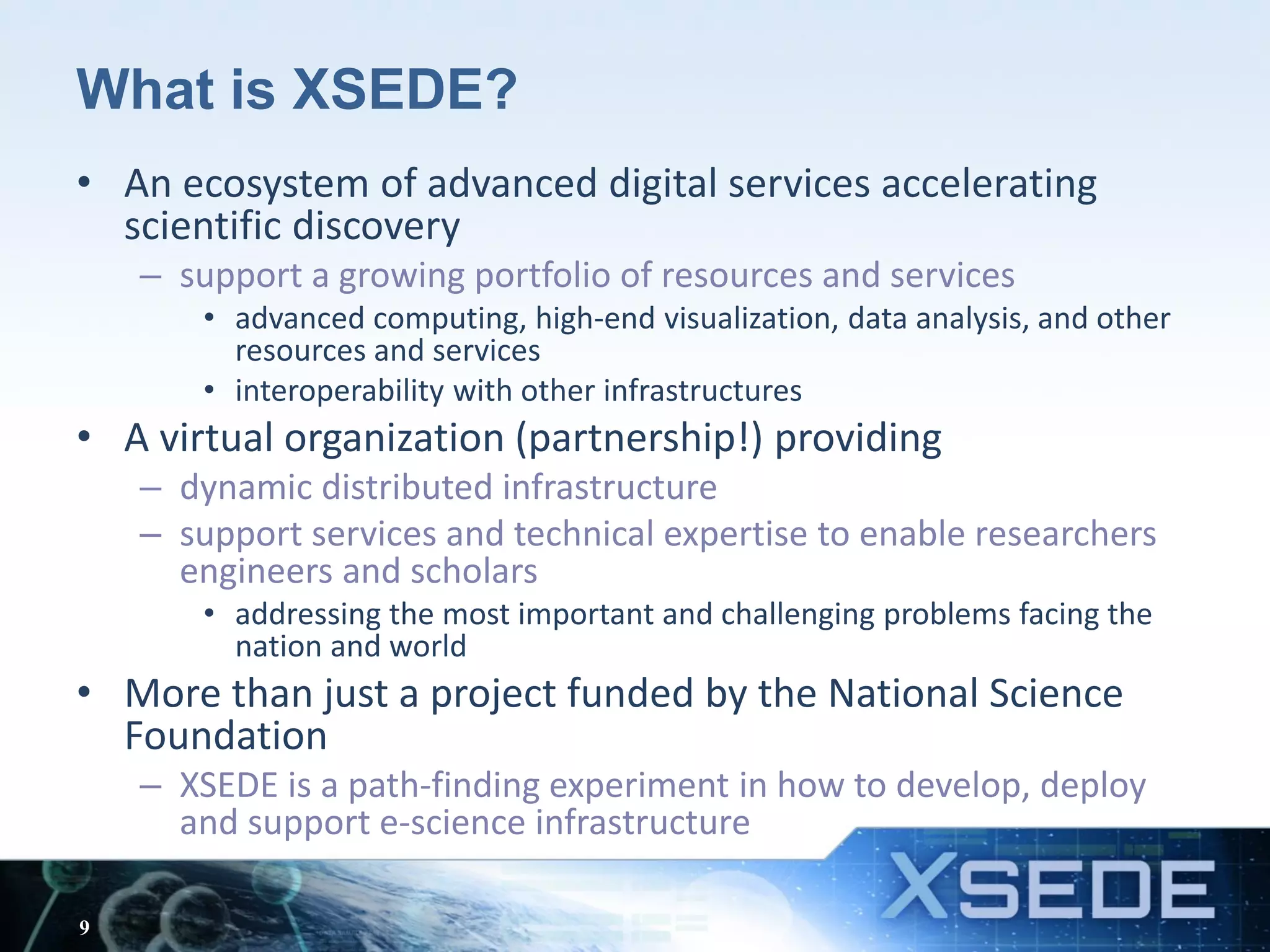 What is XSEDE?

• An ecosystem of advanced digital services accelerating scientific discovery
– support a growing portfolio of resources and services
• advanced computing, high-end visualization, data analysis, and other resources and services
• interoperability with other infrastructures

• A virtual organization (partnership!) providing
– dynamic distributed infrastructure
– support services and technical expertise to enable researchers engineers and scholars
• addressing the most important and challenging problems facing the nation and world

• More than just a project funded by the National Science Foundation
– XSEDE is a path-finding experiment in how to develop, deploy and support e-science infrastructure

9

XSEDE